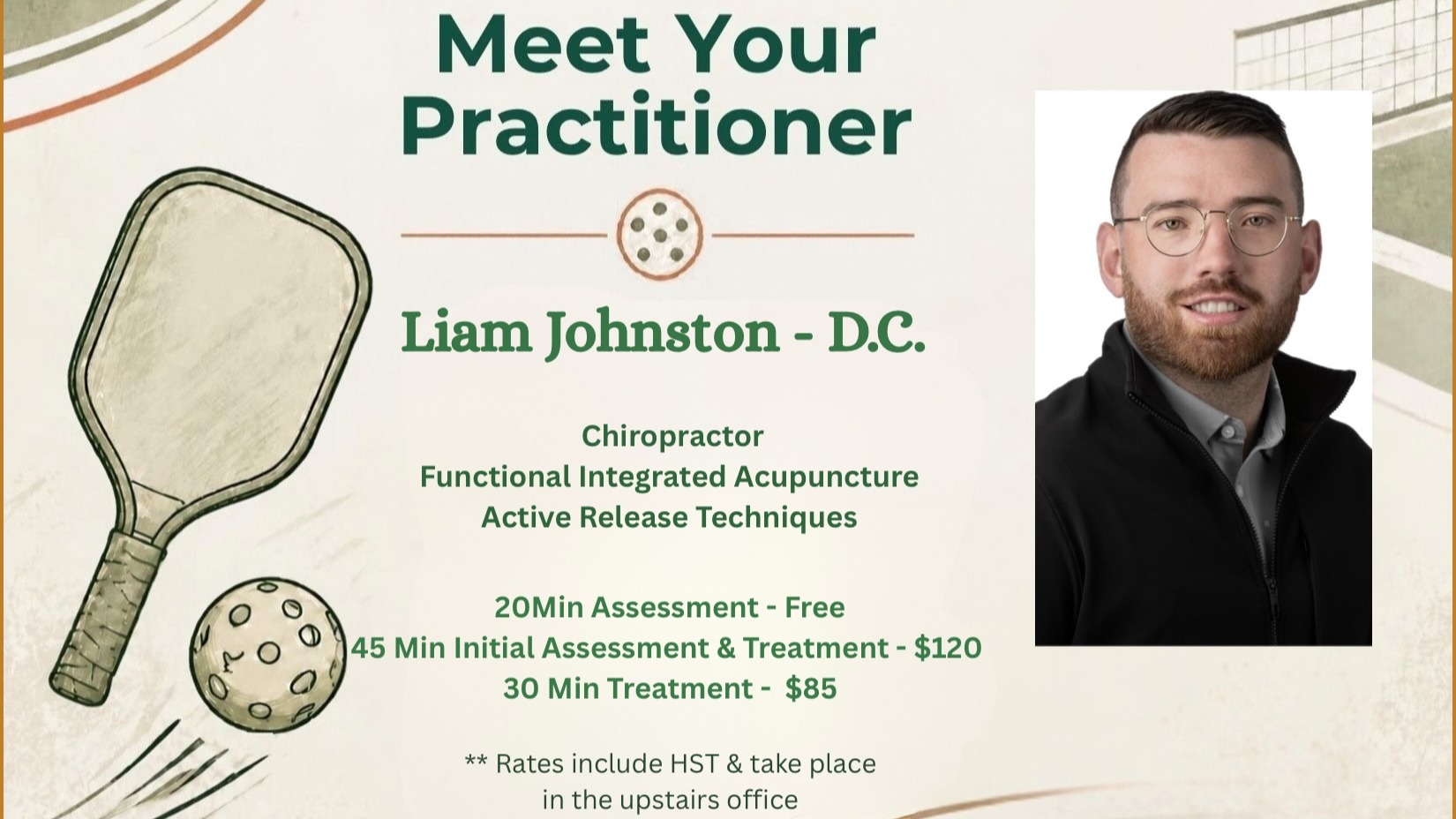 Meet Your Practitioner

Liam Johnston - D.C.

Chiropractor
Functional Integrated Acupuncture
Active Release Techniques

20Min Assessment - Free
45 Min Initial Assessment & Treatment - $120
30 Min Treatment - $85

** Rates include HST & take place in the upstairs office